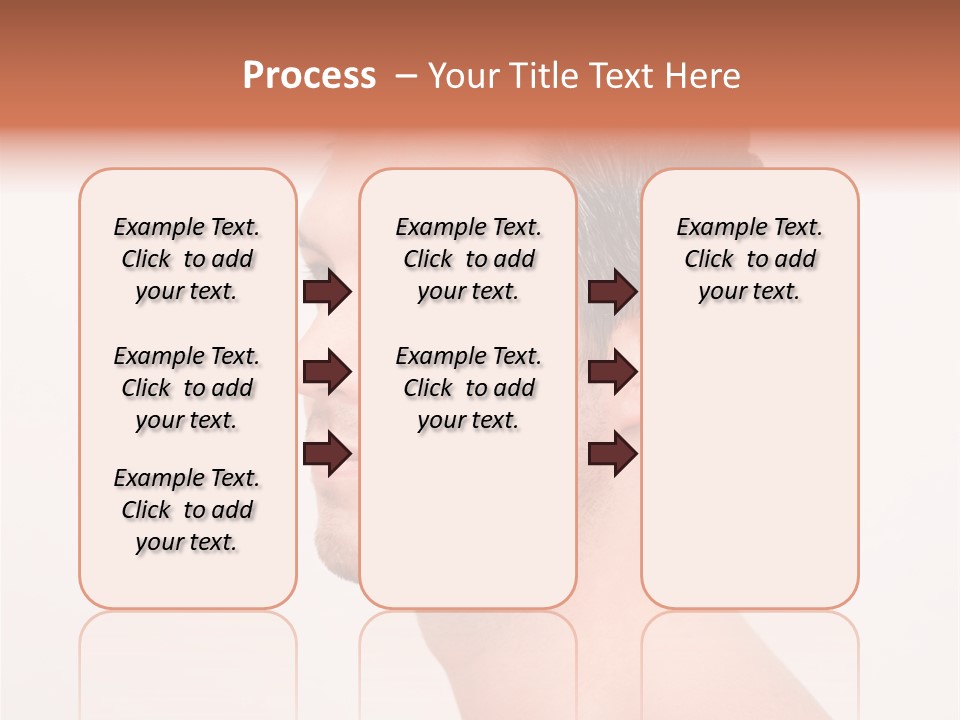 Process – Your Title Text Here

Example Text. Click to add your text.

Example Text. Click to add your text.

Example Text. Click to add your text.

Example Text. Click to add your text.

Example Text. Click to add your text.

Example Text. Click to add your text.